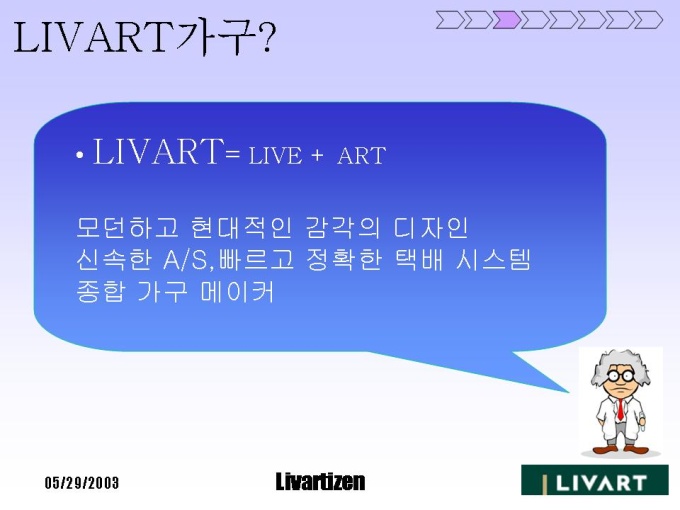 LIVART가구?

• LIVART= LIVE + ART

모던하고 현대적인 감각의 디자인
신속한 A/S,빠르고 정확한 택배 시스템
종합 가구 메이커

05/29/2003

Livartizen

LIVART